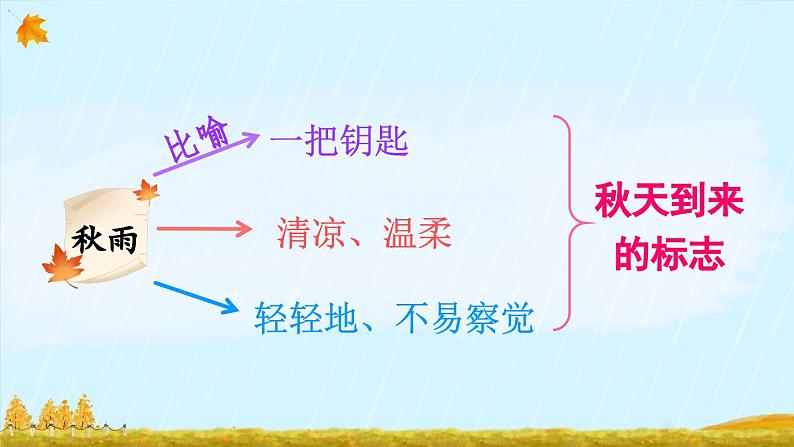 秋雨

比喻

一把钥匙

清凉、温柔

轻轻地、不易察觉

秋天到来的标志